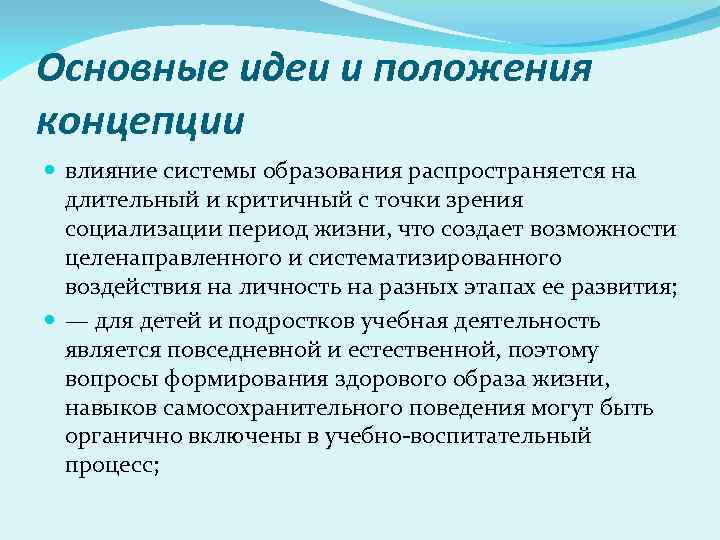 Основные идеи и положения концепции

влияние системы образования распространяется на длительный и критичный с точки зрения социализации период жизни, что создает возможности целенаправленного и систематизированного воздействия на личность на разных этапах ее развития;

— для детей и подростков учебная деятельность является повседневной и естественной, поэтому вопросы формирования здорового образа жизни, навыков самосохранительного поведения могут быть органично включены в учебно-воспитательный процесс;